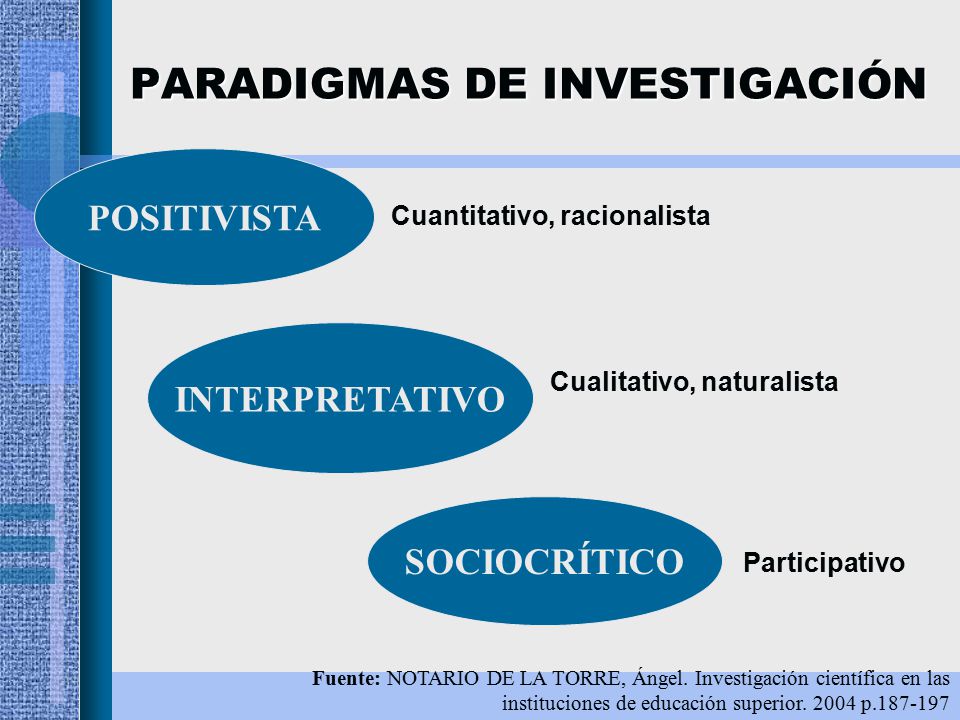 PARADIGMAS DE INVESTIGACIÓN

POSITIVISTA

Cuantitativo, racionalista

INTERPRETATIVO

Cualitativo, naturalista

SOCIOCRÍTICO

Participativo

Fuente: NOTARIO DE LA TORRE, Ángel. Investigación científica en las instituciones de educación superior. 2004 p.187-197